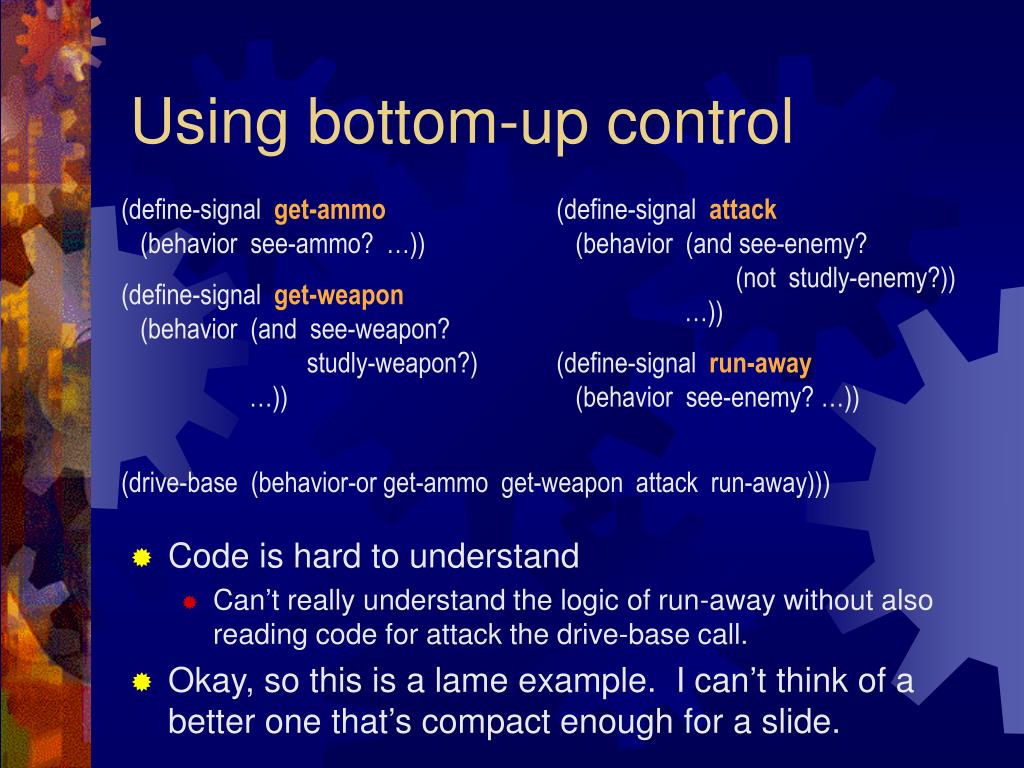 Using bottom-up control

(define-signal get-ammo
(behavior see-ammo? …))

(define-signal get-weapon
(behavior (and see-weapon?
studly-weapon?)
…))

(define-signal attack
(behavior (and see-enemy?
(not studly-enemy?))
…))

(define-signal run-away
(behavior see-enemy? …))

(drive-base (behavior-or get-ammo get-weapon attack run-away)))

Code is hard to understand

Can’t really understand the logic of run-away without also reading code for attack the drive-base call.

Okay, so this is a lame example. I can’t think of a better one that’s compact enough for a slide.